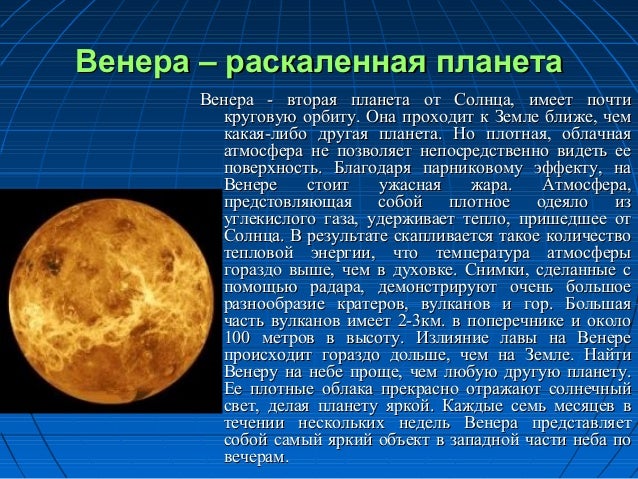 Венера – раскаленная планета

Венера - вторая планета от Солнца, имеет почти круговую орбиту. Она проходит к Земле ближе, чем какая-либо другая планета. Но плотная, облачная атмосфера не позволяет непосредственно видеть ее поверхность. Благодаря парниковому эффекту, на Венере стоит ужасная жара. Атмосфера, предстовляющая собой плотное одеяло из углекислого газа, удерживает тепло, пришедшее от Солнца. В результате скапливается такое количество тепловой энергии, что температура атмосферы гораздо выше, чем в духовке. Снимки, сделанные с помощью радара, демонстрируют очень большое разнообразие кратеров, вулканов и гор. Большая часть вулканов имеет 2-3км. в поперечнике и около 100 метров в высоту. Излияние лавы на Венере происходит гораздо дольше, чем на Земле. Найти Венеру на небе проще, чем любую другую планету. Ее плотные облака прекрасно отражают солнечный свет, делая планету яркой. Каждые семь месяцев в течении нескольких недель Венера представляет собой самый яркий объект в западной части неба по вечерам.